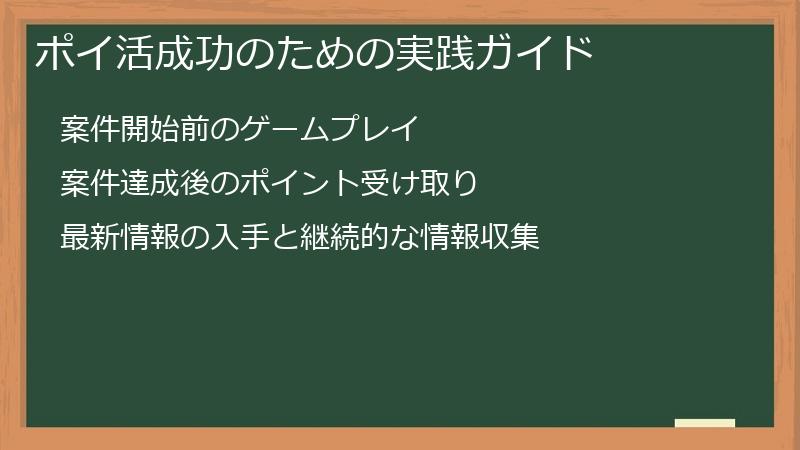 ポイ活成功のための実践ガイド

案件開始前のゲームプレイ

案件達成後のポイント受け取り

最新情報の入手と継続的な情報収集